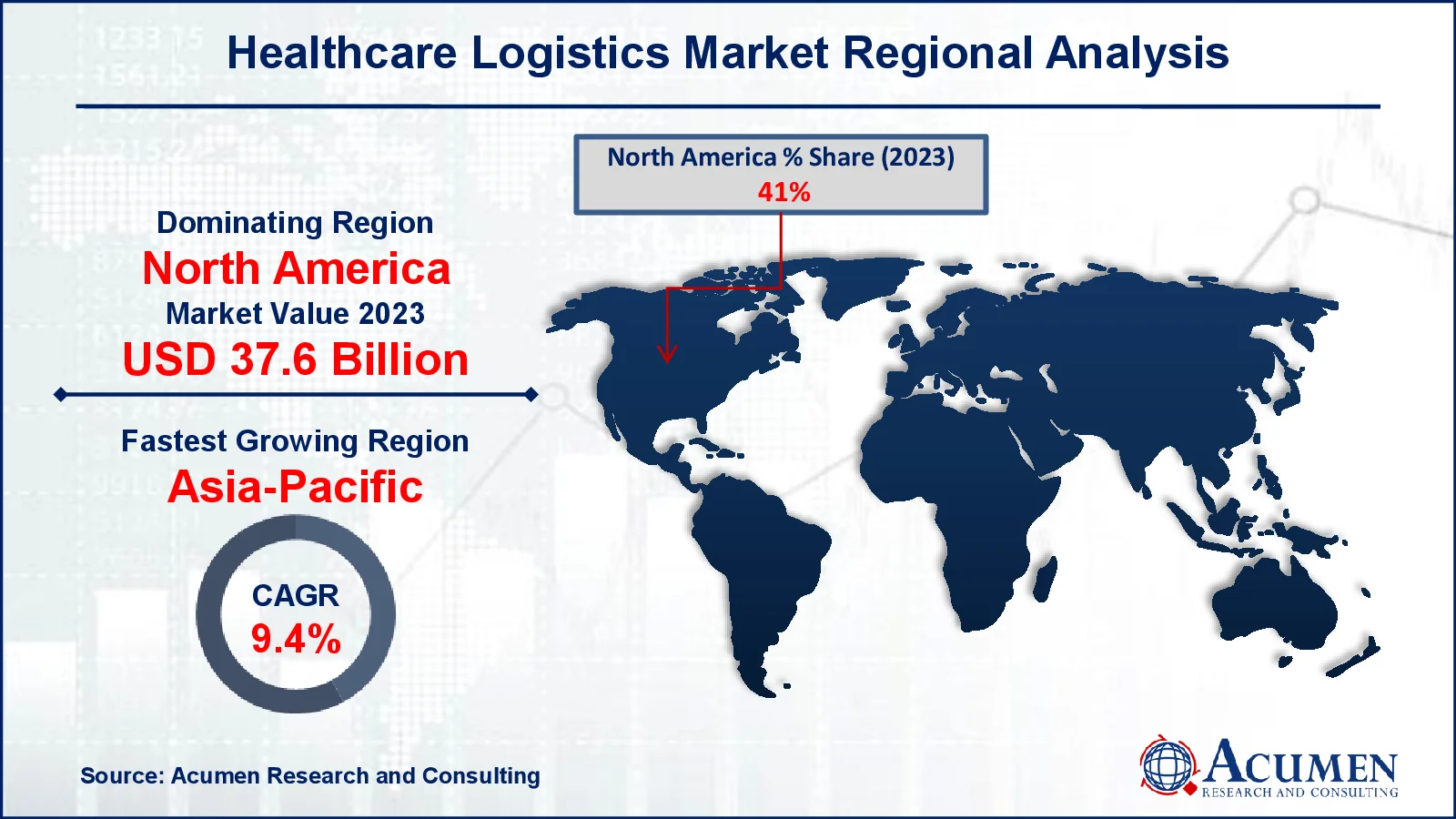 Healthcare Logistics Market Regional Analysis

North America % Share (2023)
41%

Dominating Region
North America
Market Value 2023
USD 37.6 Billion

Fastest Growing Region
Asia-Pacific

CAGR
9.4%

Source: Acumen Research and Consulting

ACUMEN
RESEARCH AND CONSULTING